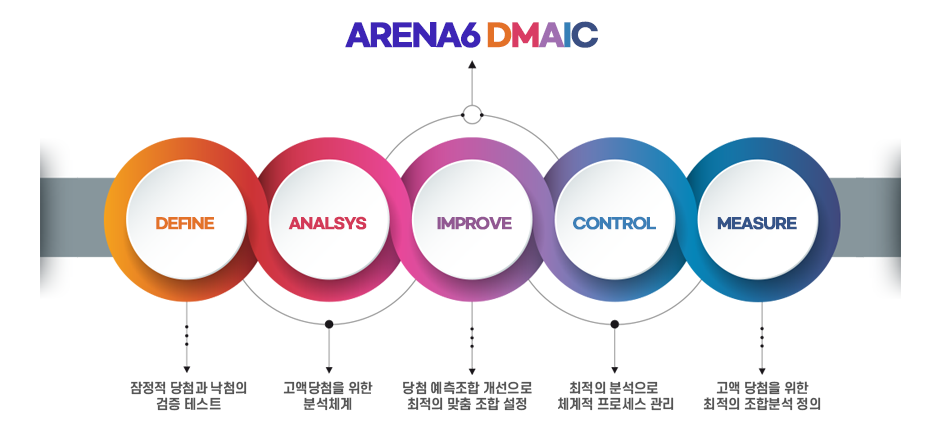 ARENA6 DMAIC

DEFINE

ANALSYS

IMPROVE

CONTROL

MEASURE

잠정적 당첨과 낙첨의 검증 테스트

고액당첨을 위한 분석체계

당첨 예측조합 개선으로 최적의 맞춤 조합 설정

최적의 분석으로 체계적 프로세스 관리

고액 당첨을 위한 최적의 조합분석 정의